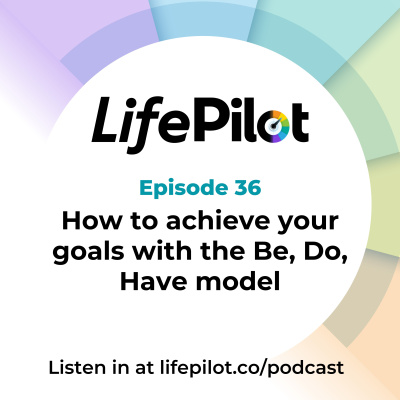 LifePilot

Episode 36

How to achieve your goals with the Be, Do, Have model

Listen in at lifepilot.co/podcast